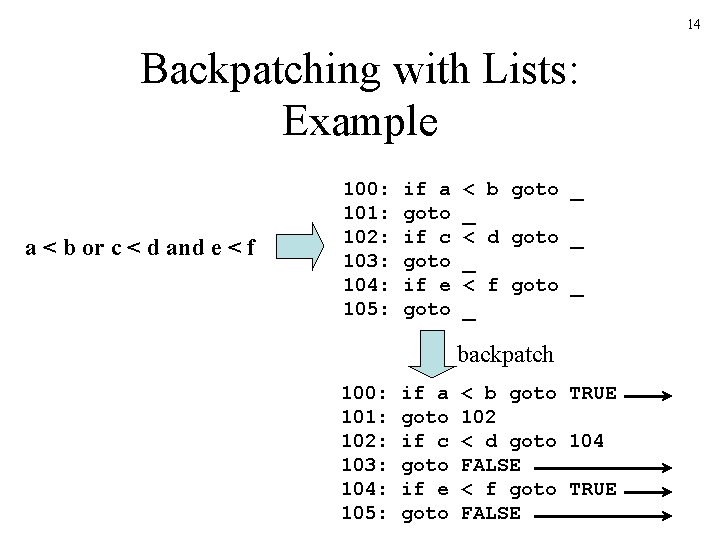 14

Backpatching with Lists: Example

a < b or c < d and e < f

100: if a < b goto _
101: goto _
102: if c < d goto _
103: goto _
104: if e < f goto _
105: goto _

backpatch

100: if a < b goto TRUE
101: goto 102
102: if c < d goto 104
103: goto FALSE
104: if e < f goto TRUE
105: goto FALSE